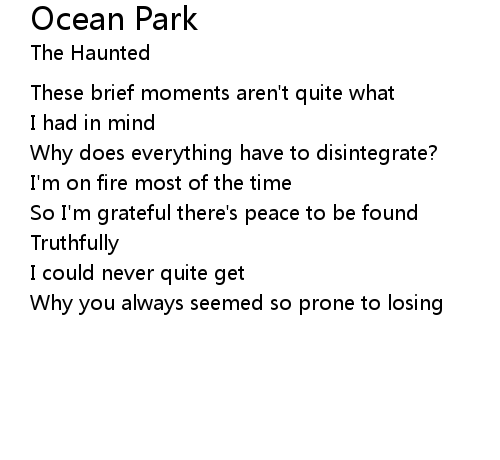 Ocean Park
The Haunted

These brief moments aren't quite what
I had in mind
Why does everything have to disintegrate?
I'm on fire most of the time
So I'm grateful there's peace to be found
Truthfully
I could never quite get
Why you always seemed so prone to losing